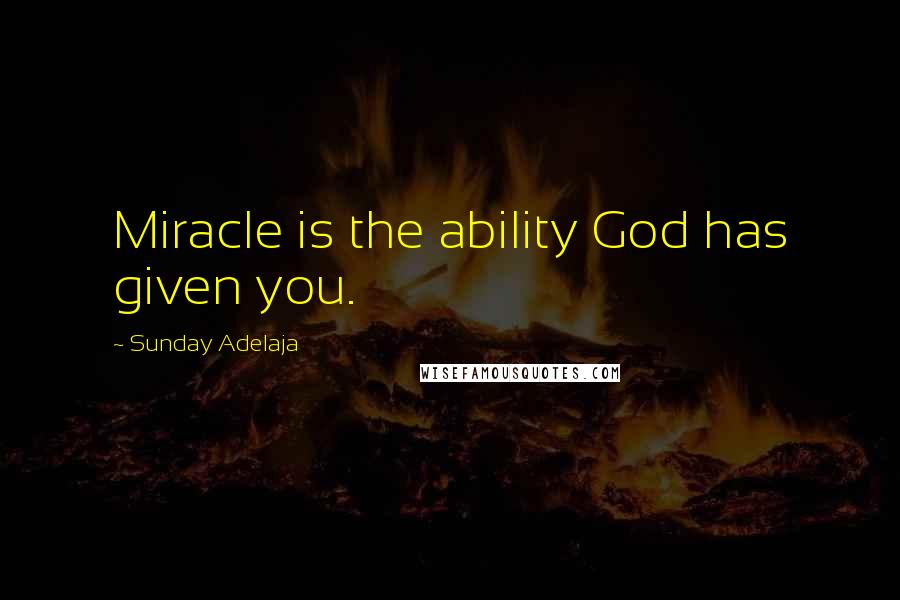 Miracle is the ability God has given you.

~ Sunday Adelaja

WISEFAMOUSQUOTES.COM